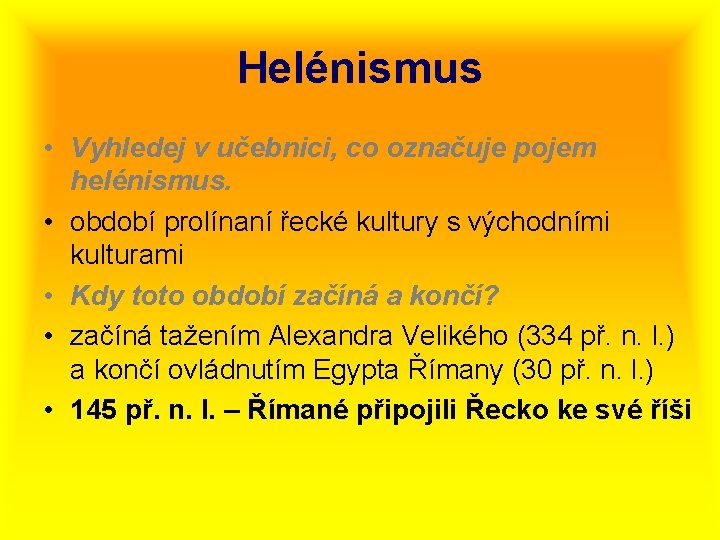 Helénismus

• Vyhledej v učebnici, co označuje pojem helénismus.
• období prolínaní řecké kultury s východními kulturami
• Kdy toto období začíná a končí?
• začíná tažením Alexandra Velikého (334 př. n. l.) a končí ovládnutím Egypta Římany (30 př. n. l.)
• 145 př. n. l. – Římané připojili Řecko ke své říši